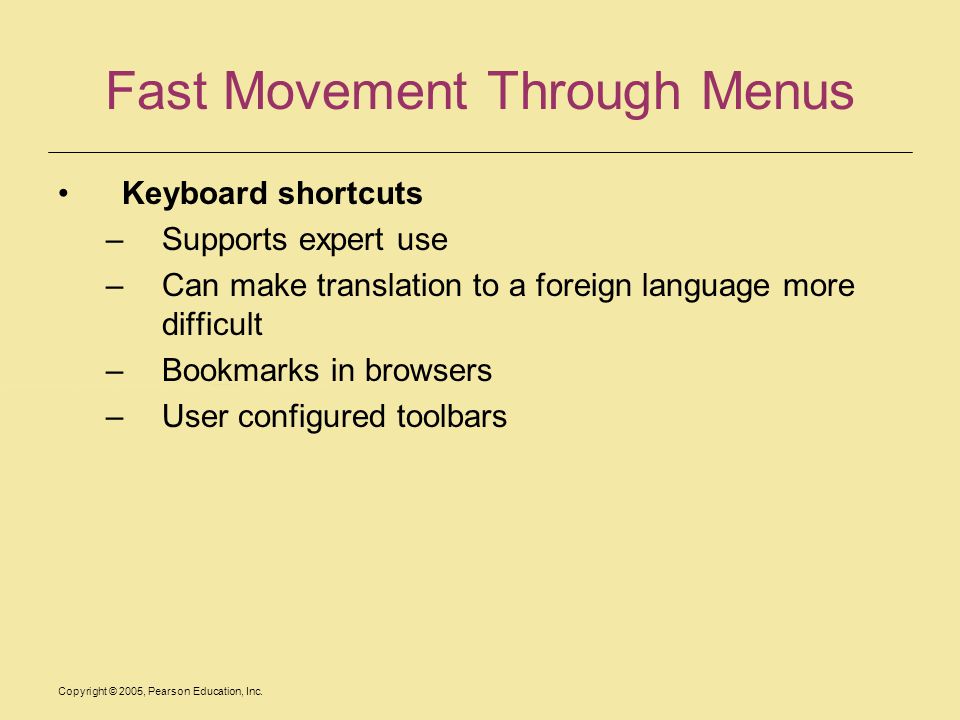 Fast Movement Through Menus

• Keyboard shortcuts
– Supports expert use
– Can make translation to a foreign language more difficult
– Bookmarks in browsers
– User configured toolbars

Copyright © 2005, Pearson Education, Inc.